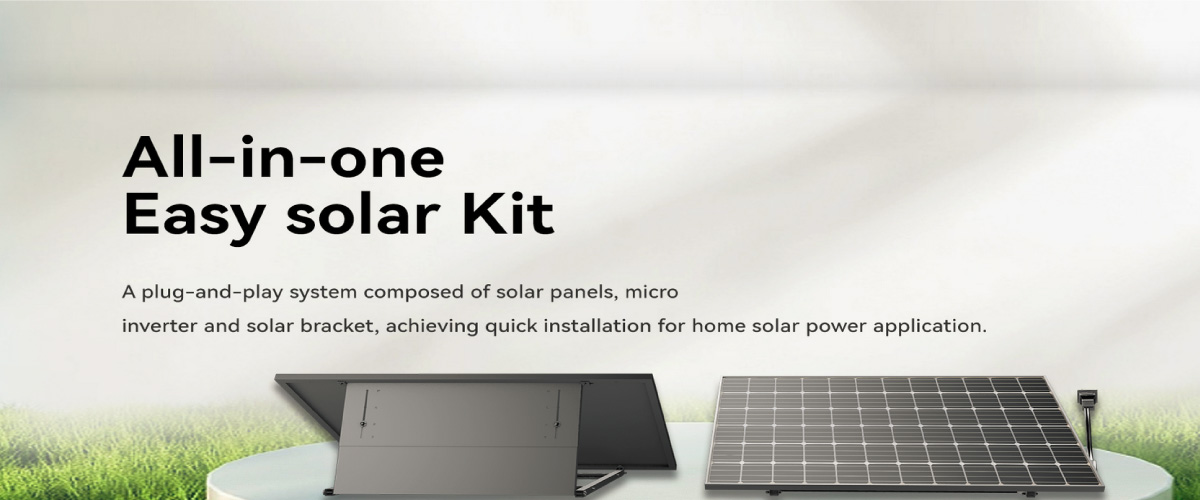 All-in-one
Easy solar Kit

A plug-and-play system composed of solar panels, micro inverter and solar bracket, achieving quick installation for home solar power application.